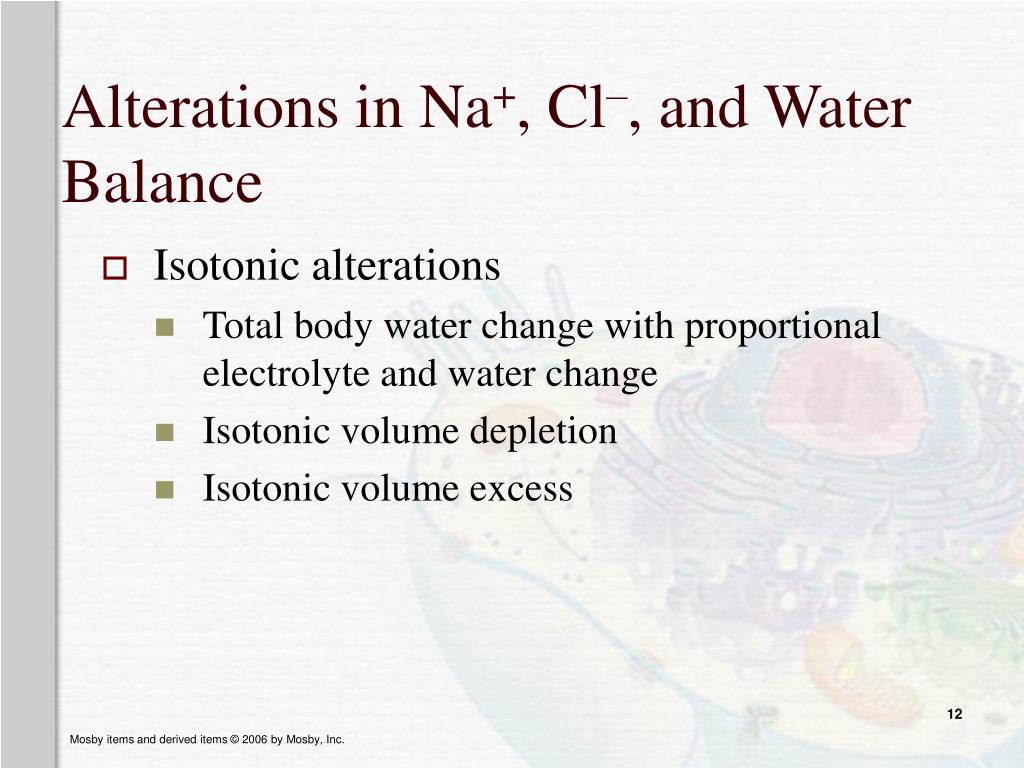 Alterations in $Na^+$, $Cl^-$, and Water Balance

Isotonic alterations

Total body water change with proportional electrolyte and water change

Isotonic volume depletion

Isotonic volume excess

12

Mosby items and derived items © 2006 by Mosby, Inc.